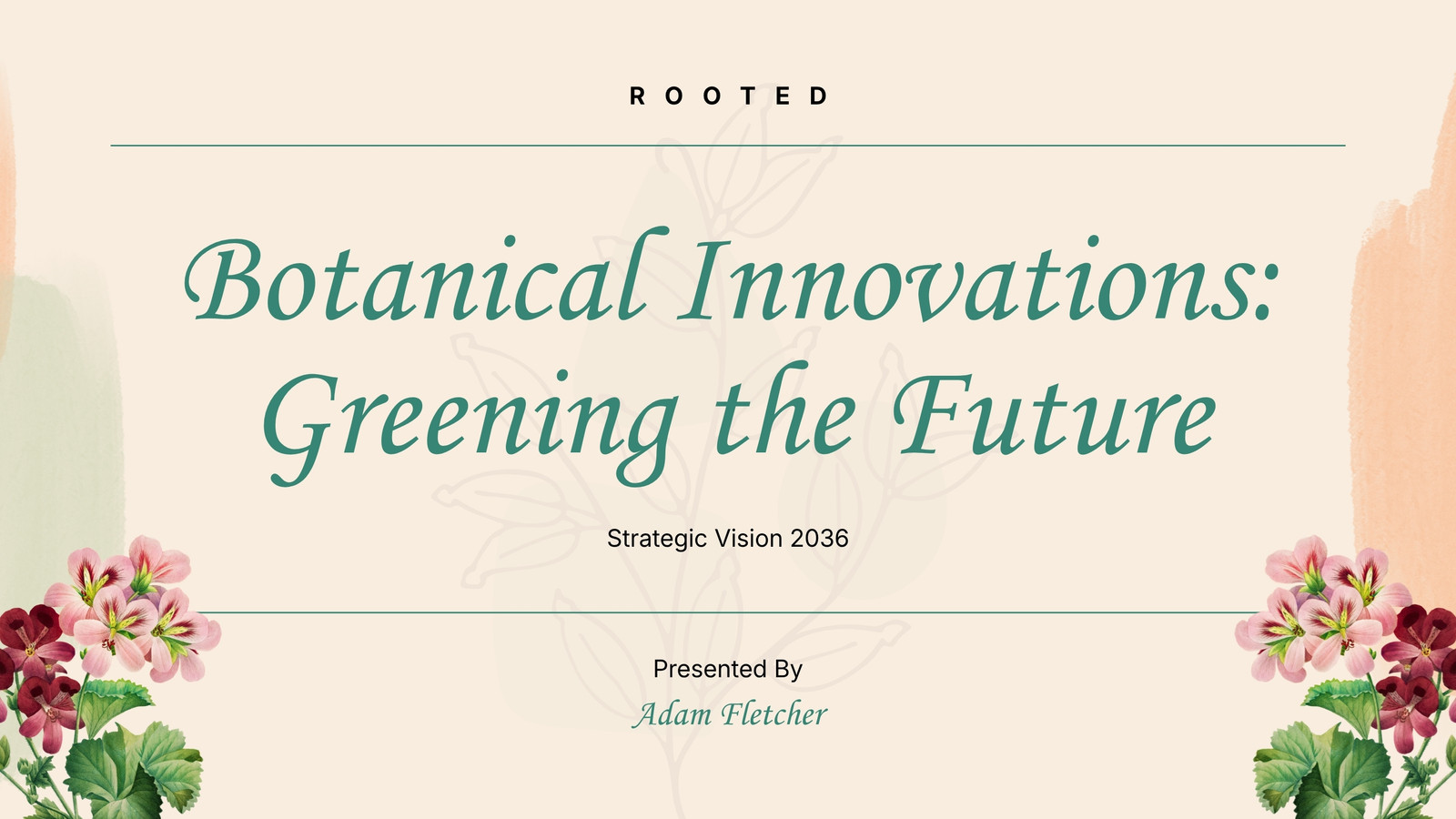 ROOTED

Botanical Innovations: Greening the Future

Strategic Vision 2036

Presented By

Adam Fletcher